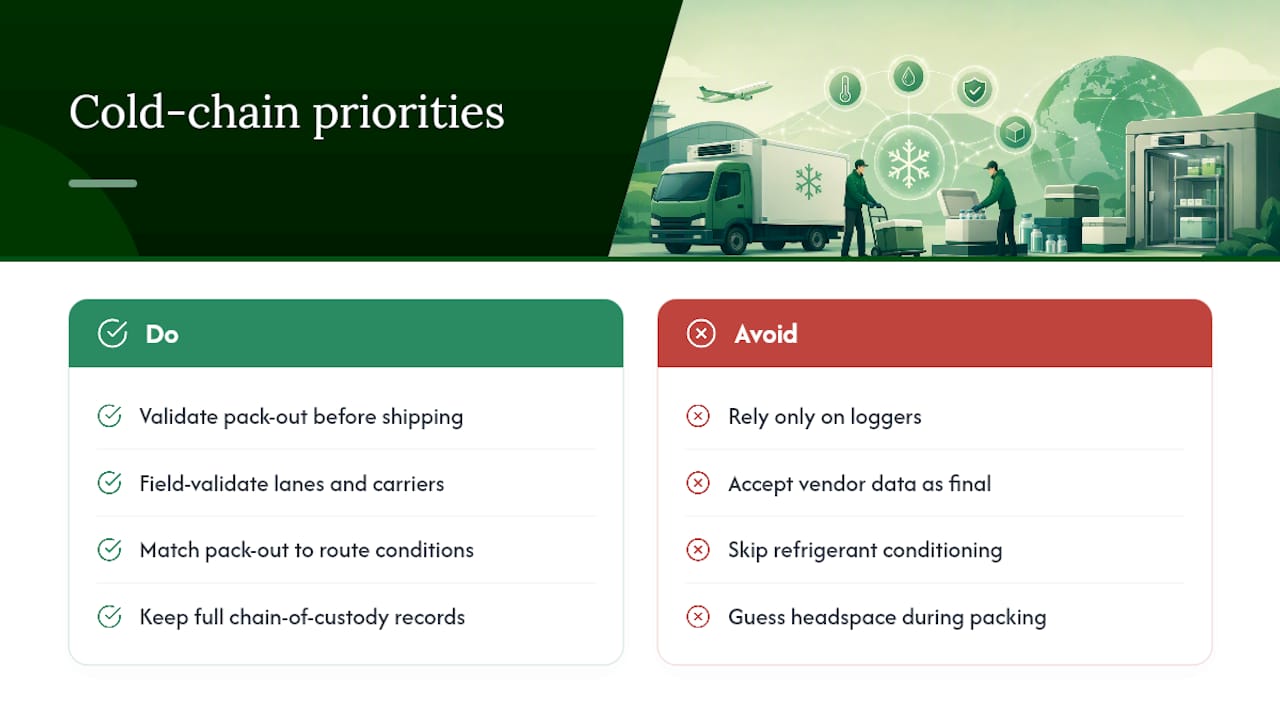 Cold-chain priorities

Do

Validate pack-out before shipping

Field-validate lanes and carriers

Match pack-out to route conditions

Keep full chain-of-custody records

Avoid

Rely only on loggers

Accept vendor data as final

Skip refrigerant conditioning

Guess headspace during packing